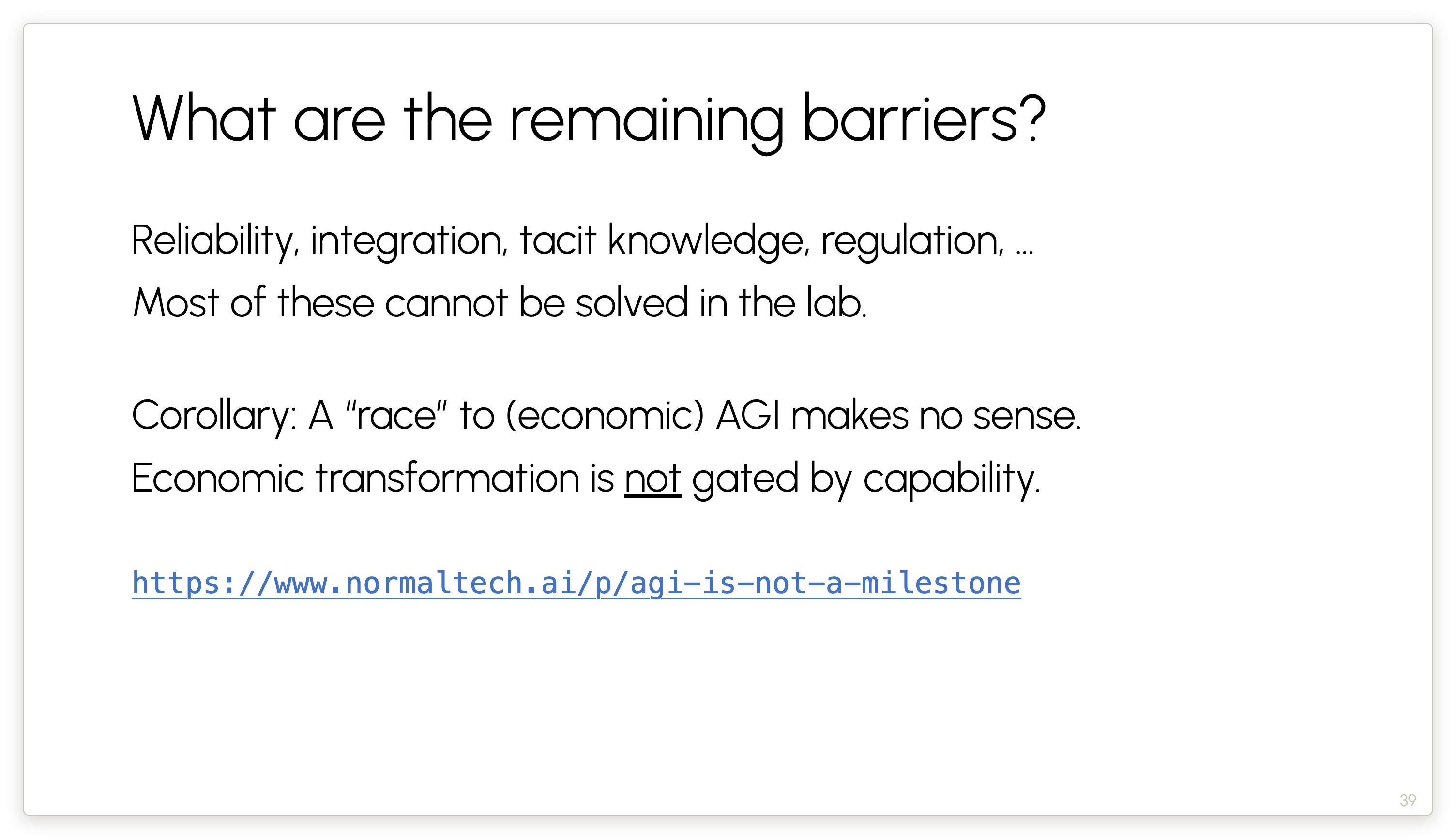 What are the remaining barriers?

Reliability, integration, tacit knowledge, regulation, …
Most of these cannot be solved in the lab.

Corollary: A "race" to (economic) AGI makes no sense.
Economic transformation is not gated by capability.

https://www.normaltech.ai/p/agi-is-not-a-milestone

39